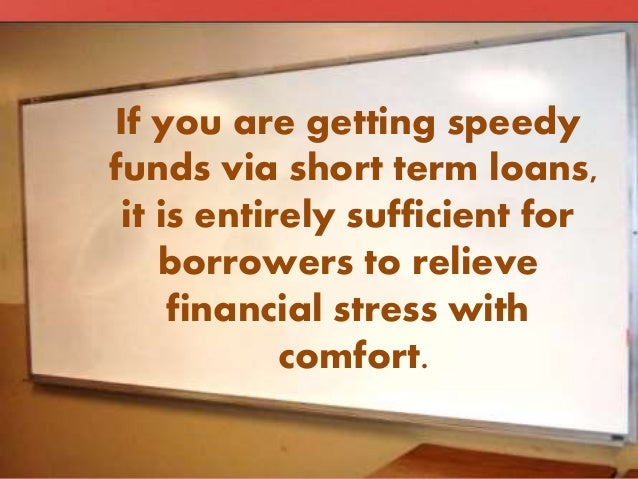 If you are getting speedy funds via short term loans, it is entirely sufficient for borrowers to relieve financial stress with comfort.